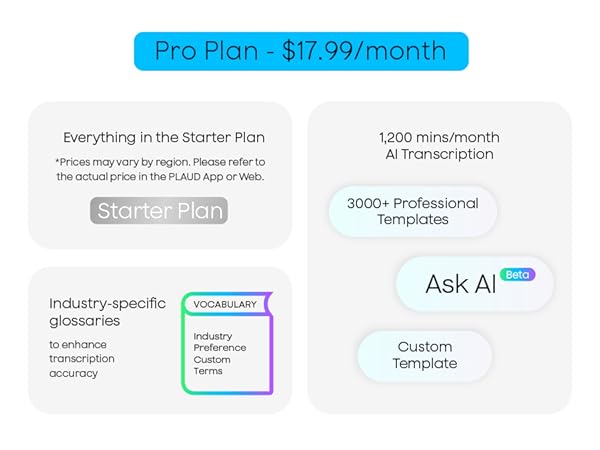 Pro Plan - $17.99/month

Everything in the Starter Plan

*Prices may vary by region. Please refer to the actual price in the PLAUD App or Web.

Starter Plan

Industry-specific glossaries

to enhance transcription accuracy

VOCABULARY

Industry
Preference
Custom
Terms

1,200 mins/month
AI Transcription

3000+ Professional Templates

Ask AI Beta

Custom Template